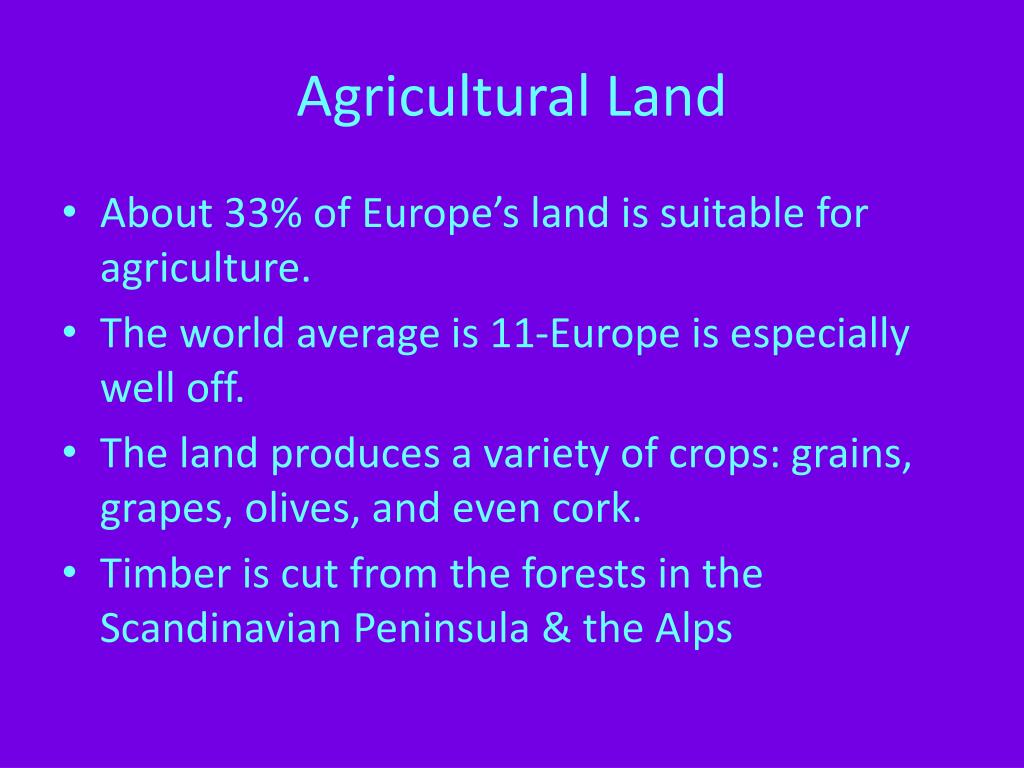 Agricultural Land

• About 33% of Europe’s land is suitable for agriculture.
• The world average is 11-Europe is especially well off.
• The land produces a variety of crops: grains, grapes, olives, and even cork.
• Timber is cut from the forests in the Scandinavian Peninsula & the Alps